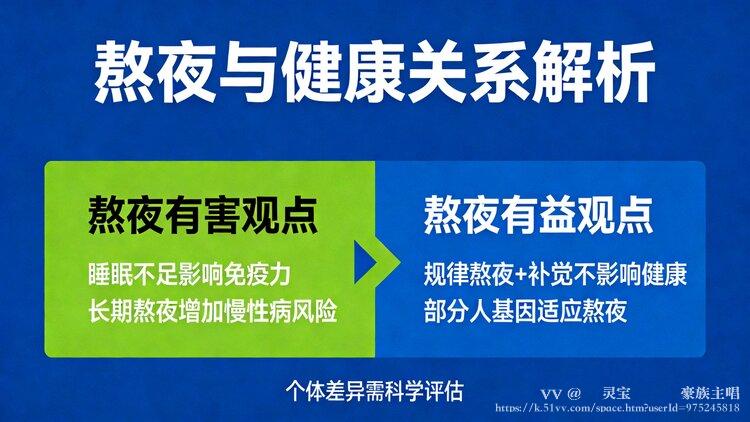 熬夜与健康关系解析

熬夜有害观点

睡眠不足影响免疫力
长期熬夜增加慢性病风险

熬夜有益观点

规律熬夜+补觉不影响健康
部分人基因适应熬夜

个体差异需科学评估

VV @ 灵宝 豪族主唱
https://k.51vv.com/space.htm?userId=975245818